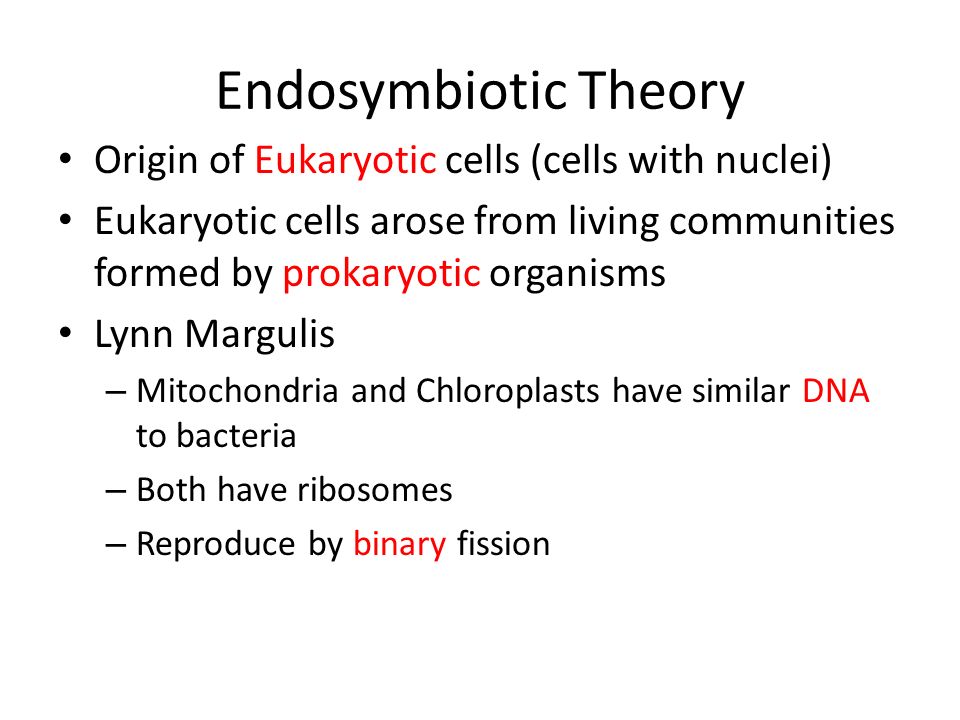 Endosymbiotic Theory

• Origin of Eukaryotic cells (cells with nuclei)
• Eukaryotic cells arose from living communities formed by prokaryotic organisms
• Lynn Margulis
– Mitochondria and Chloroplasts have similar DNA to bacteria
– Both have ribosomes
– Reproduce by binary fission